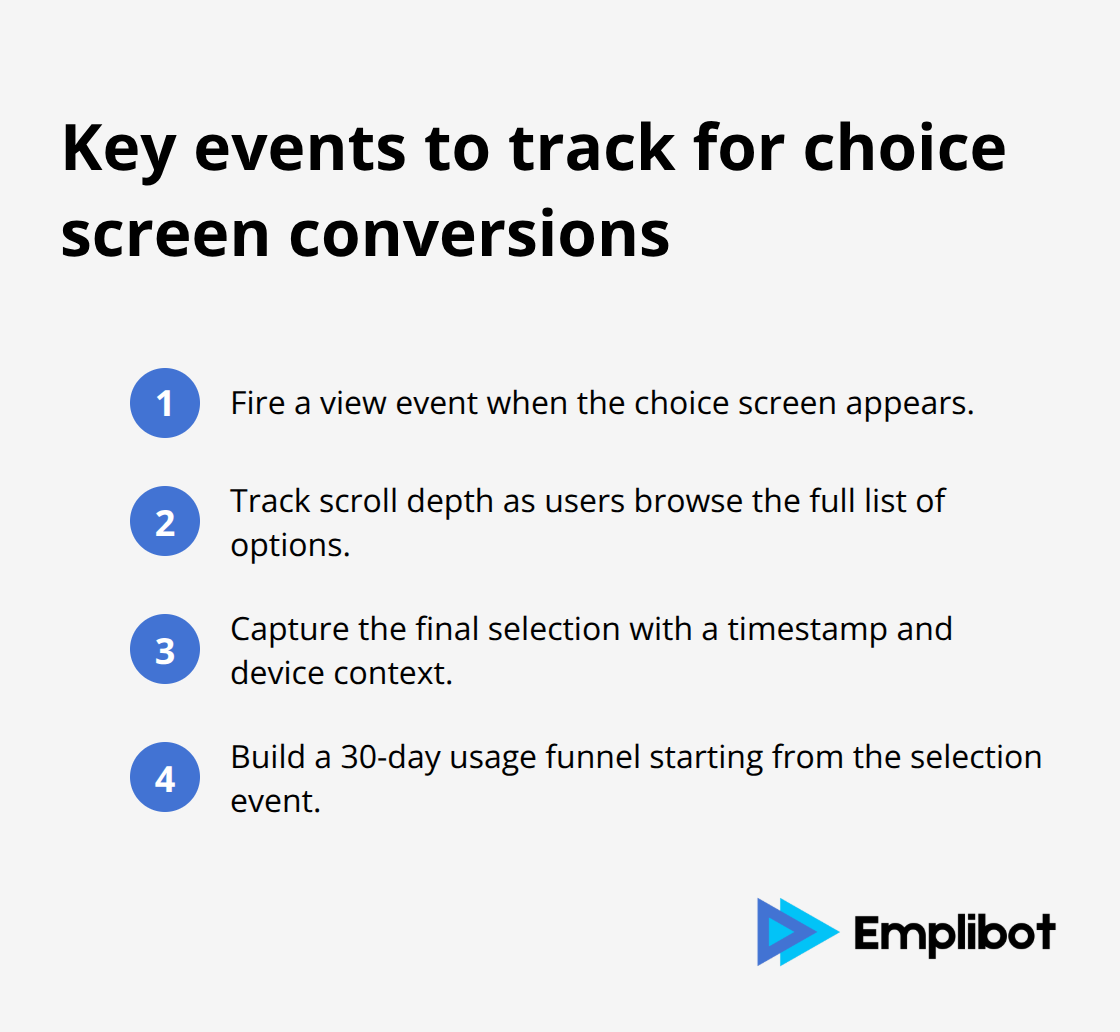 Key events to track for choice screen conversions

1 Fire a view event when the choice screen appears.

2 Track scroll depth as users browse the full list of options.

3 Capture the final selection with a timestamp and device context.

4 Build a 30-day usage funnel starting from the selection event.

Emplibot